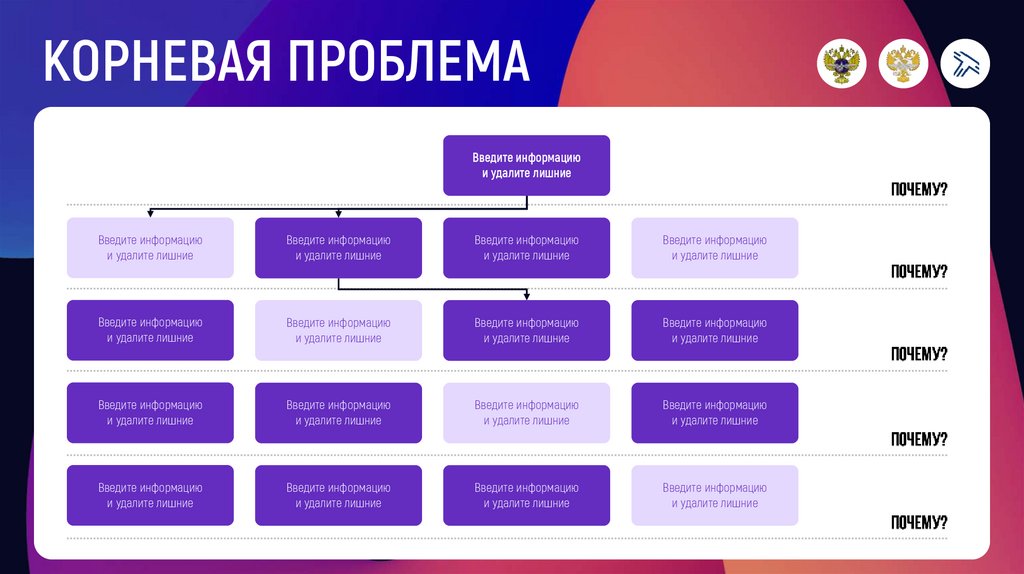 КОРНЕВАЯ ПРОБЛЕМА

Введите информацию и удалите лишние

ПОЧЕМУ?

Введите информацию и удалите лишние

Введите информацию и удалите лишние

Введите информацию и удалите лишние

Введите информацию и удалите лишние

ПОЧЕМУ?

Введите информацию и удалите лишние

Введите информацию и удалите лишние

Введите информацию и удалите лишние

Введите информацию и удалите лишние

ПОЧЕМУ?

Введите информацию и удалите лишние

Введите информацию и удалите лишние

Введите информацию и удалите лишние

Введите информацию и удалите лишние

ПОЧЕМУ?

Введите информацию и удалите лишние

Введите информацию и удалите лишние

Введите информацию и удалите лишние

Введите информацию и удалите лишние

ПОЧЕМУ?